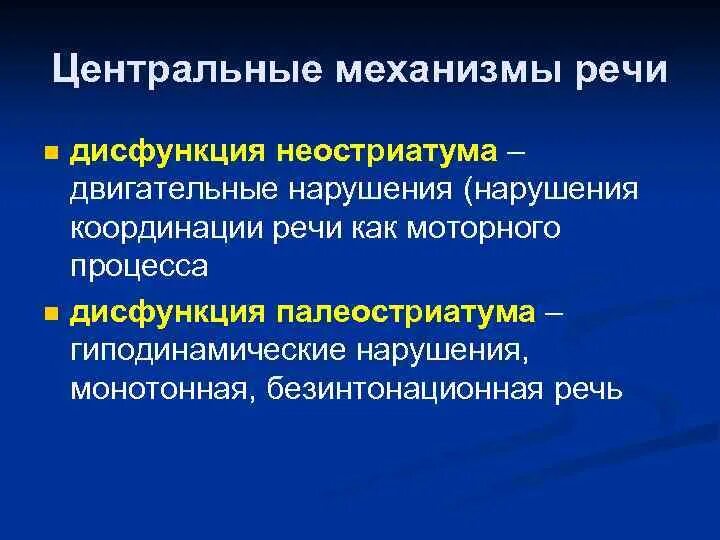 Центральные механизмы речи

- дисфункция неостриатума – двигательные нарушения (нарушения координации речи как моторного процесса
- дисфункция палеостриатума – гиподинамические нарушения, монотонная, безинтонационная речь